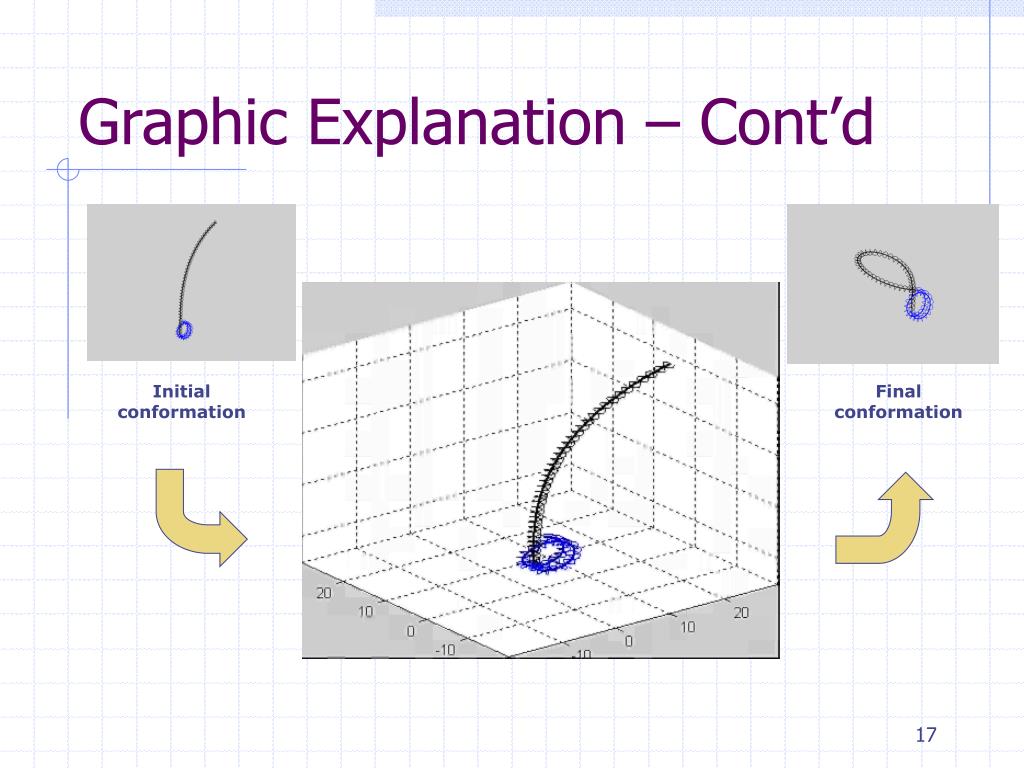 Graphic Explanation – Cont'd

Initial conformation

20
10
0
-10
-10
0
10
20

Final conformation

17